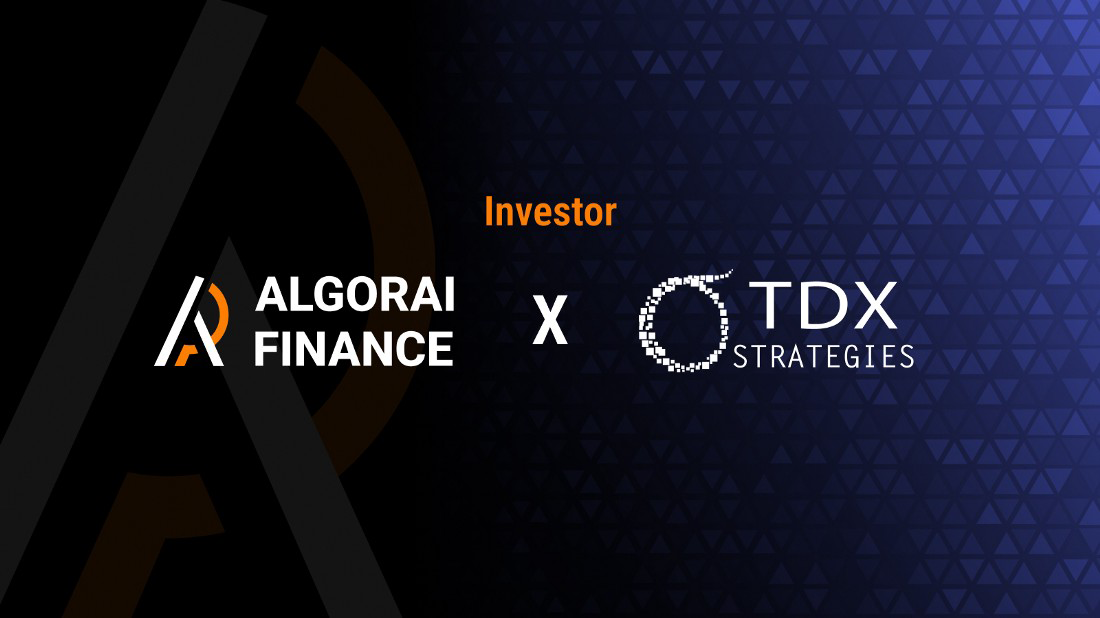 Investor

ALGORAI FINANCE

X

TDX STRATEGIES